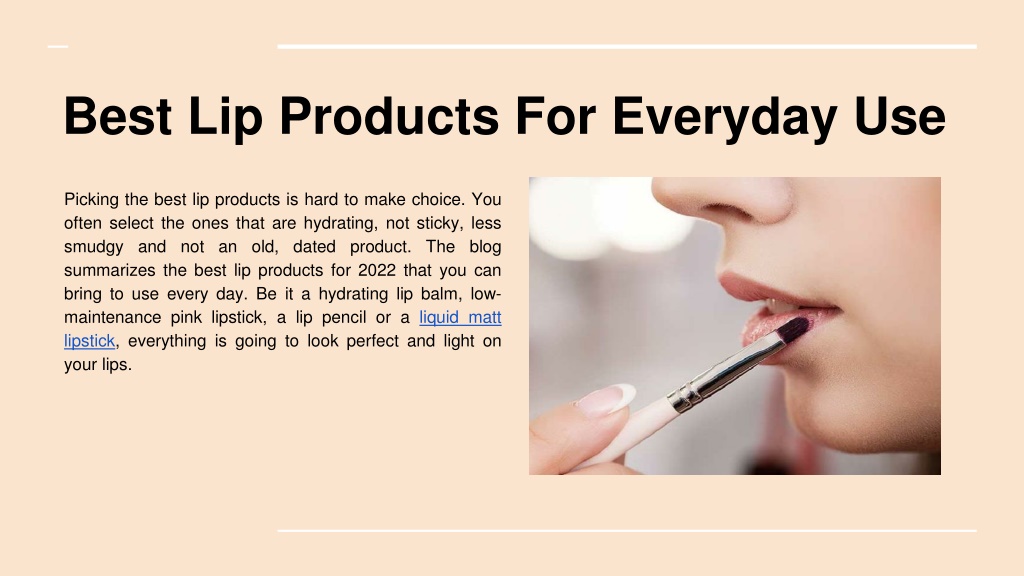 Best Lip Products For Everyday Use

Picking the best lip products is hard to make choice. You often select the ones that are hydrating, not sticky, less smudgy and not an old, dated product. The blog summarizes the best lip products for 2022 that you can bring to use every day. Be it a hydrating lip balm, low-maintenance pink lipstick, a lip pencil or a liquid matt lipstick, everything is going to look perfect and light on your lips.